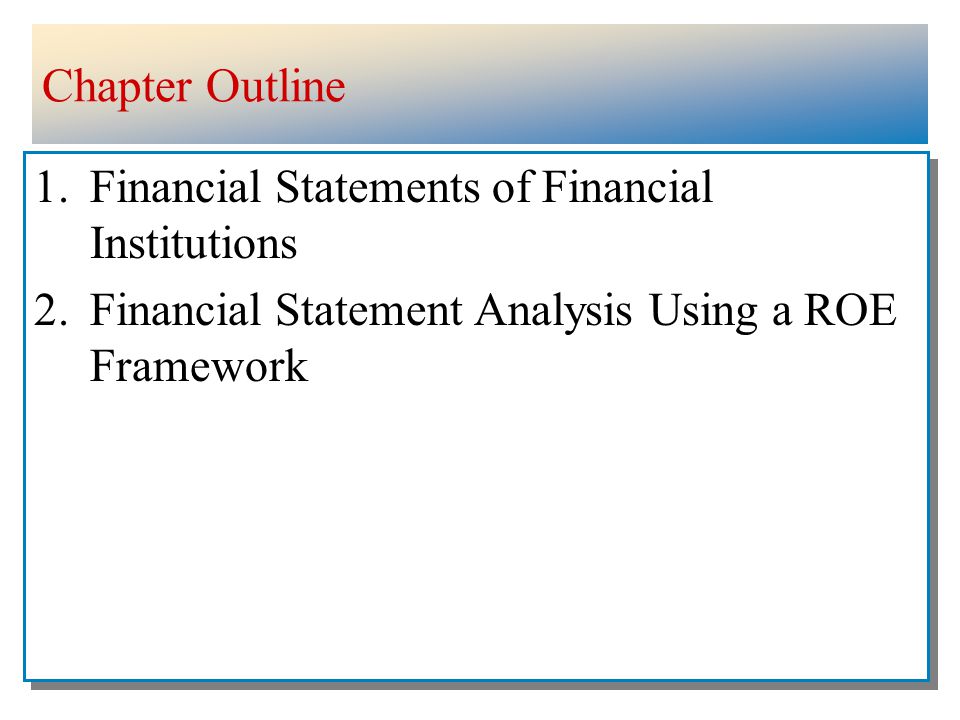 Chapter Outline

1. Financial Statements of Financial Institutions

2. Financial Statement Analysis Using a ROE Framework